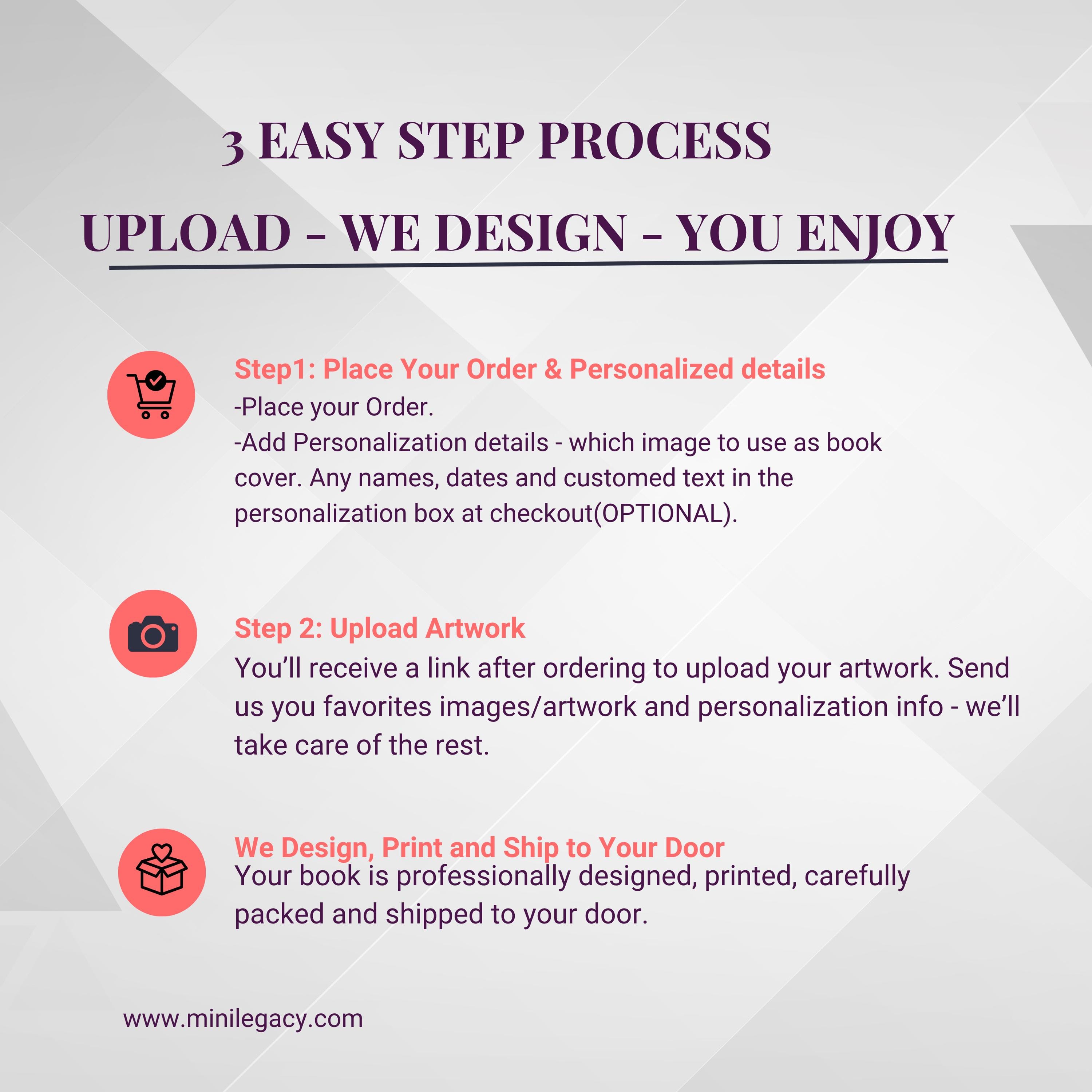 3 EASY STEP PROCESS

UPLOAD - WE DESIGN - YOU ENJOY

Step1: Place Your Order & Personalized details
-Place your Order.
-Add Personalization details - which image to use as book cover. Any names, dates and customed text in the personalization box at checkout(OPTIONAL).

Step 2: Upload Artwork
You'll receive a link after ordering to upload your artwork. Send us you favorites images/artwork and personalization info - we'll take care of the rest.

We Design, Print and Ship to Your Door
Your book is professionally designed, printed, carefully packed and shipped to your door.

www.minilegacy.com